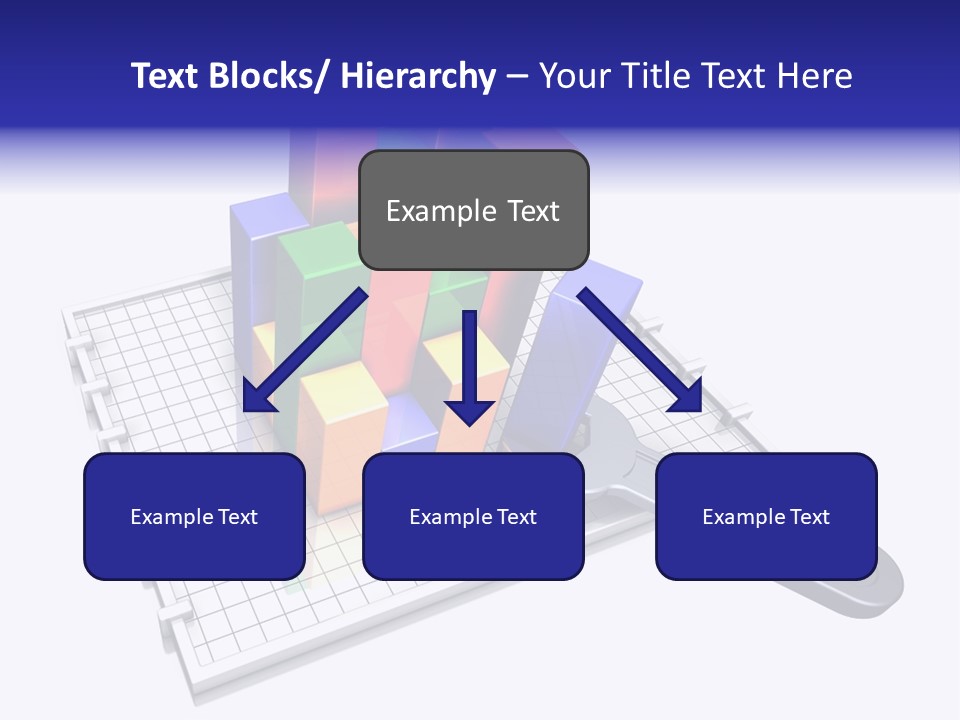 Text Blocks/ Hierarchy – Your Title Text Here

Example Text

Example Text

Example Text

Example Text